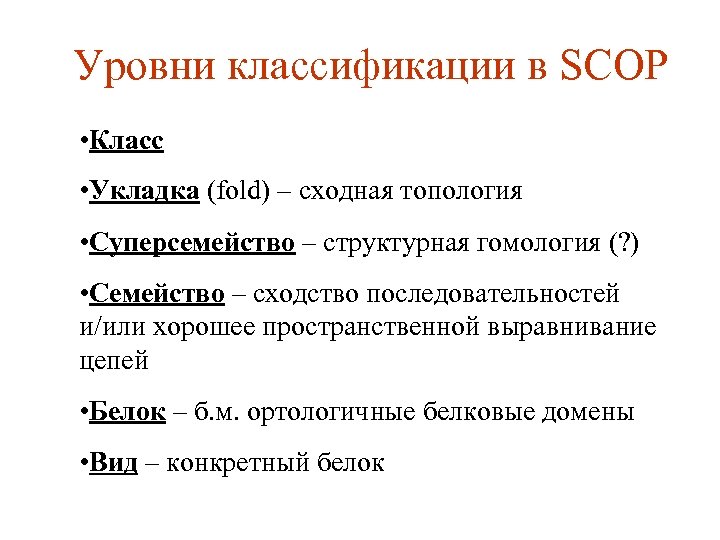 Уровни классификации в SCOP

•Класс

•Укладка (fold) – сходная топология

•Суперсемейство – структурная гомология (?)

•Семейство – сходство последовательностей и/или хорошее пространственной выравнивание цепей

•Белок – б.м. ортологичные белковые домены

•Вид – конкретный белок